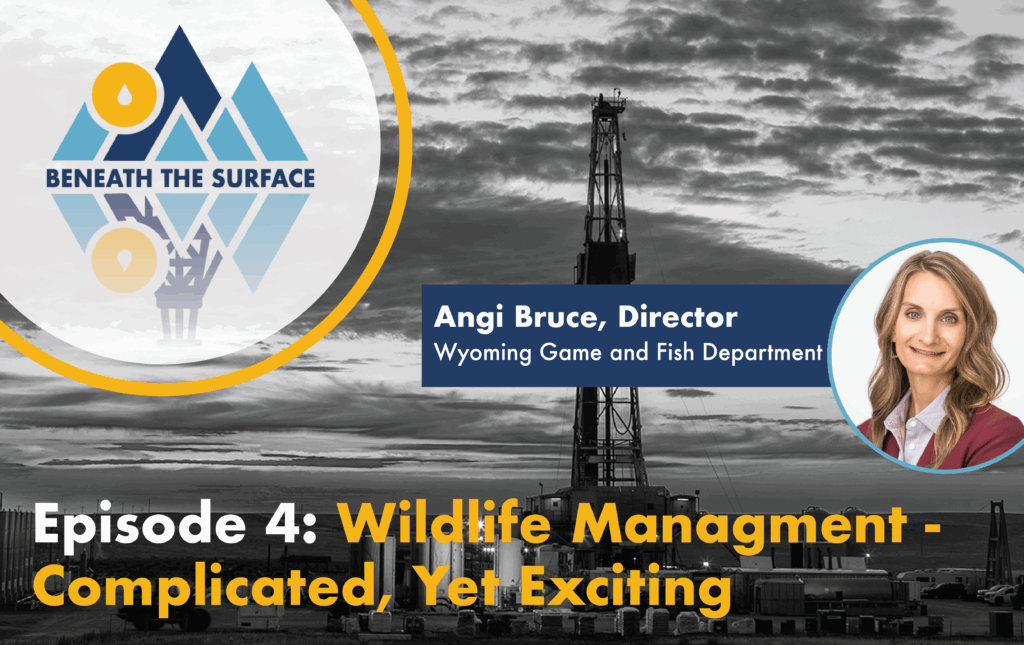 BENEATH THE SURFACE

Angi Bruce, Director
Wyoming Game and Fish Department

Episode 4: Wildlife Managment - Complicated, Yet Exciting